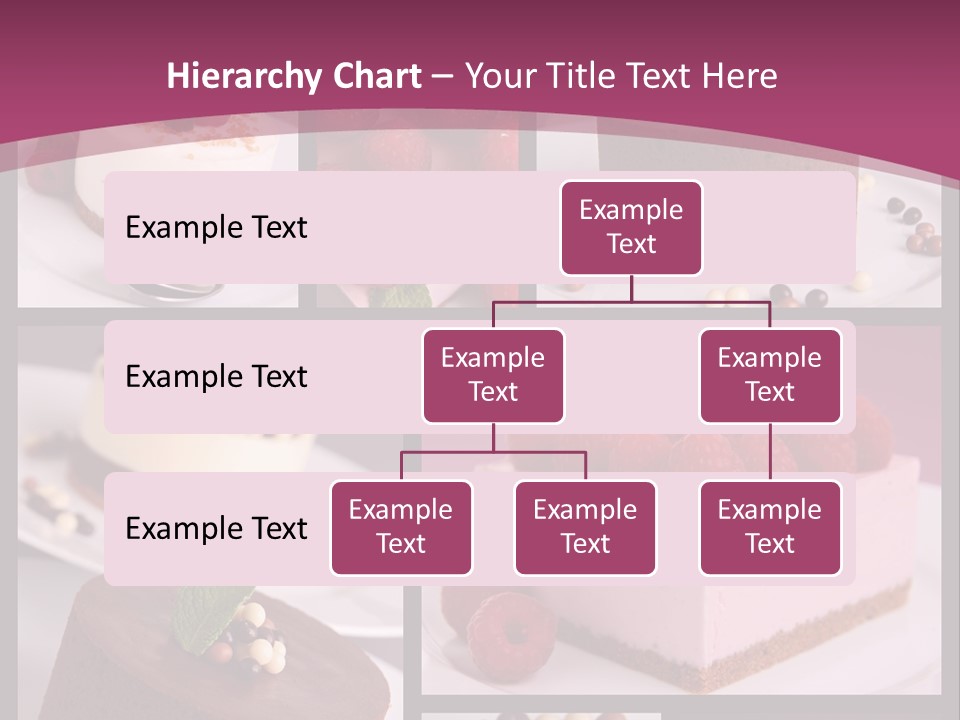 Hierarchy Chart – Your Title Text Here

Example Text

Example Text

Example Text

Example Text

Example Text

Example Text

Example Text

Example Text

Example Text